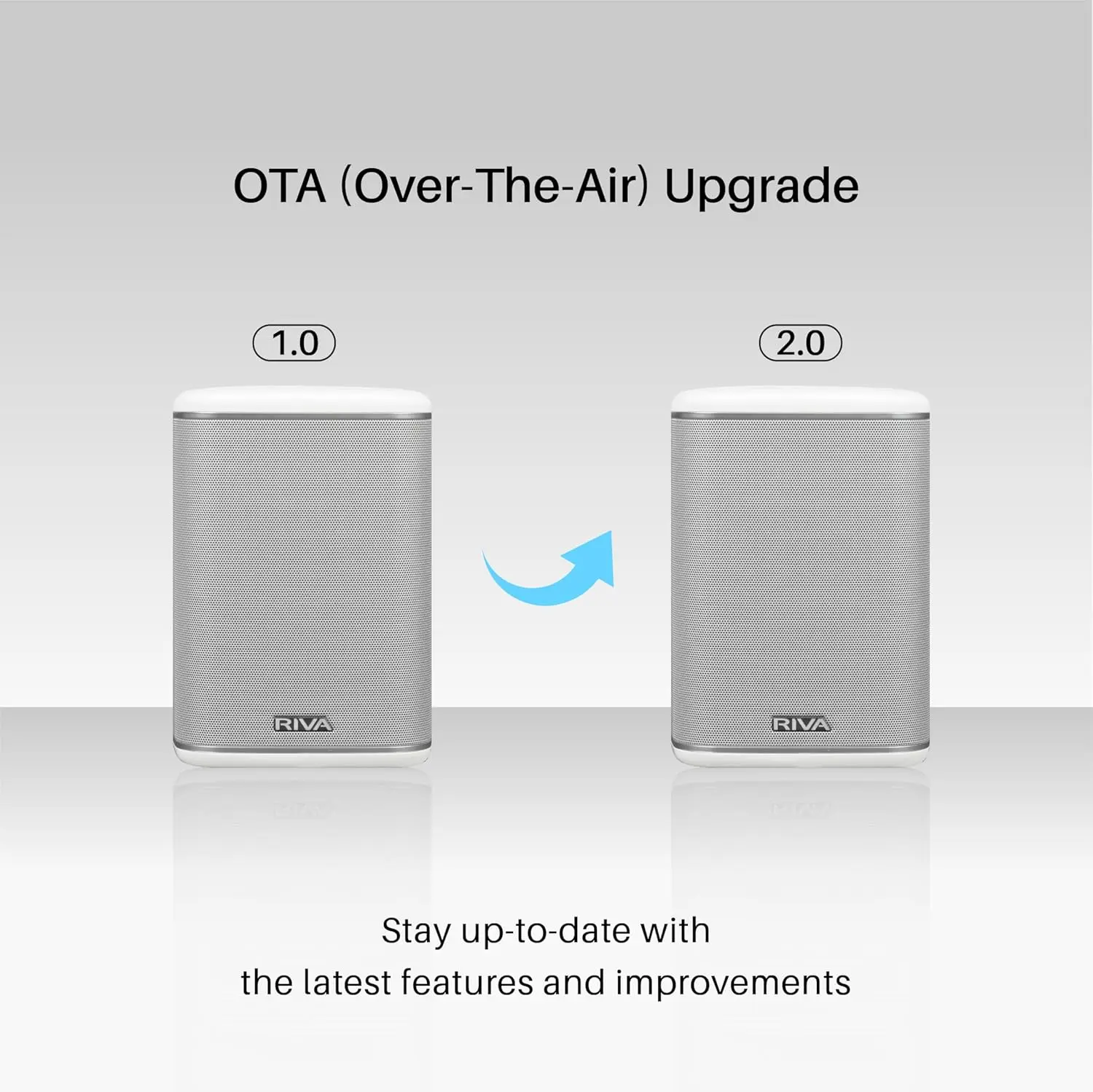 OTA (Over-The-Air) Upgrade

1.0

2.0

RIVA

RIVA

Stay up-to-date with
the latest features and improvements